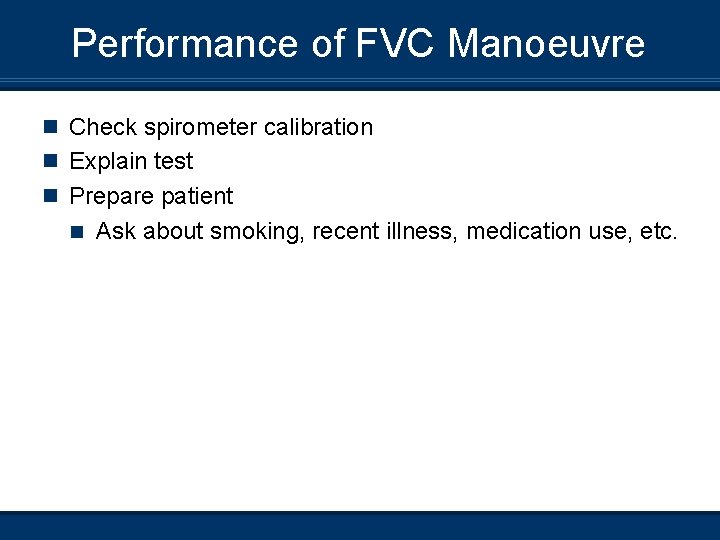 Performance of FVC Manoeuvre

- Check spirometer calibration
- Explain test
- Prepare patient
  - Ask about smoking, recent illness, medication use, etc.